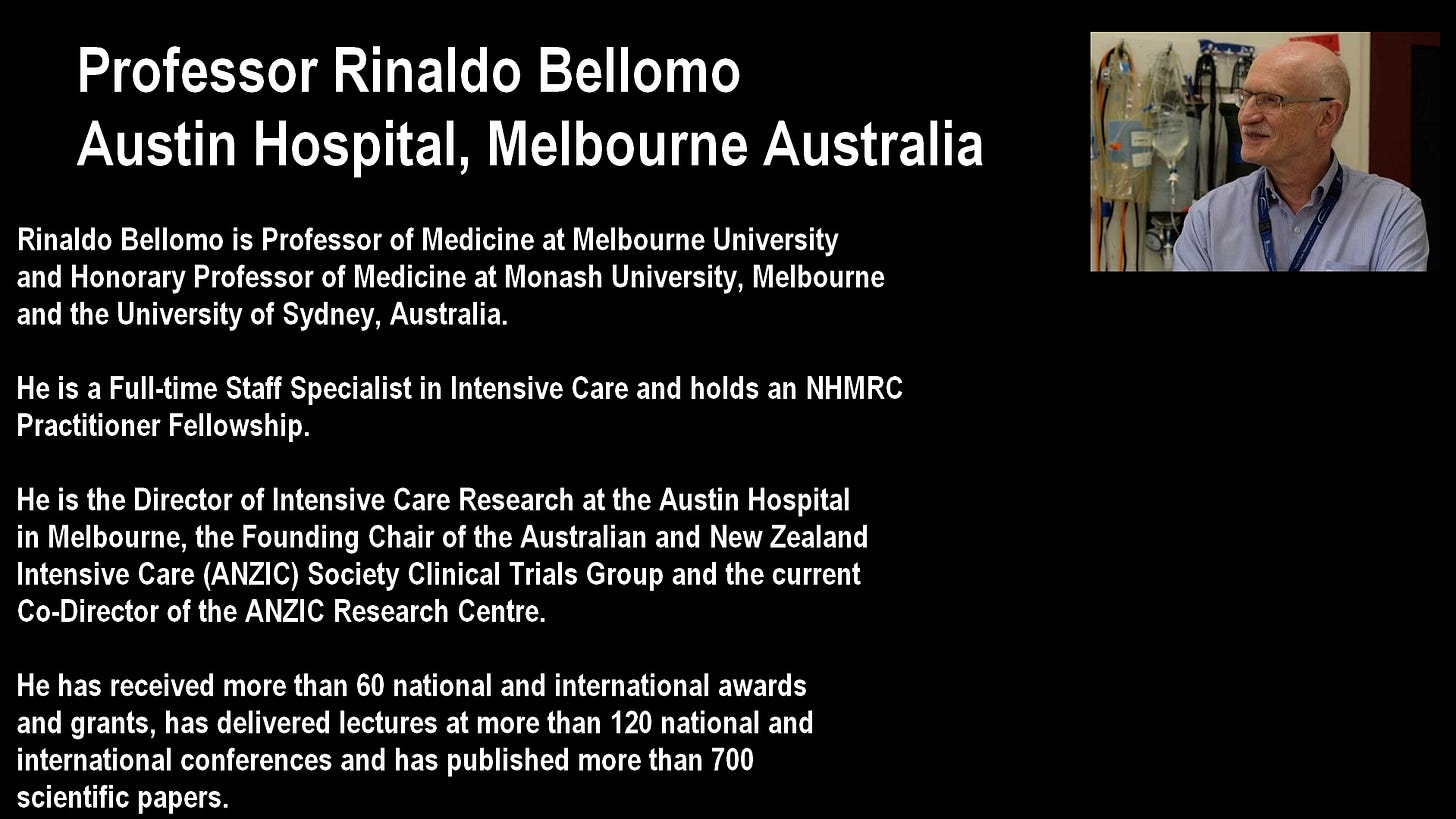 Professor Rinaldo Bellomo
Austin Hospital, Melbourne Australia

Rinaldo Bellomo is Professor of Medicine at Melbourne University and Honorary Professor of Medicine at Monash University, Melbourne and the University of Sydney, Australia.

He is a Full-time Staff Specialist in Intensive Care and holds an NHMRC Practitioner Fellowship.

He is the Director of Intensive Care Research at the Austin Hospital in Melbourne, the Founding Chair of the Australian and New Zealand Intensive Care (ANZIC) Society Clinical Trials Group and the current Co-Director of the ANZIC Research Centre.

He has received more than 60 national and international awards and grants, has delivered lectures at more than 120 national and international conferences and has published more than 700 scientific papers.